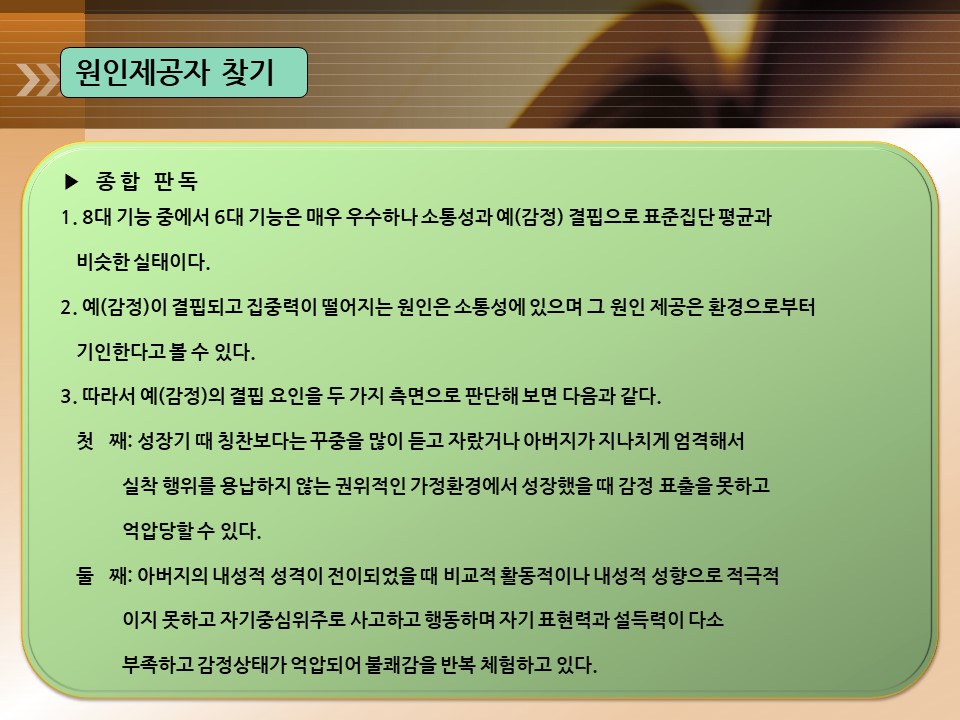 원인제공자 찾기

▶ 종합 판독

1. 8대 기능 중에서 6대 기능은 매우 우수하나 소통성과 예(감정) 결핍으로 표준집단 평균과 비슷한 실태이다.

2. 예(감정)이 결핍되고 집중력이 떨어지는 원인은 소통성에 있으며 그 원인 제공은 환경으로부터 기인한다고 볼 수 있다.

3. 따라서 예(감정)의 결핍 요인을 두 가지 측면으로 판단해 보면 다음과 같다.

첫 째: 성장기 때 칭찬보다는 꾸중을 많이 듣고 자랐거나 아버지가 지나치게 엄격해서 실착 행위를 용납하지 않는 권위적인 가정환경에서 성장했을 때 감정 표출을 못하고 억압당할 수 있다.

둘 째: 아버지의 내성적 성격이 전이되었을 때 비교적 활동적이나 내성적 성향으로 적극적이지 못하고 자기중심위주로 사고하고 행동하며 자기 표현력과 설득력이 다소 부족하고 감정상태가 억압되어 불쾌감을 반복 체험하고 있다.